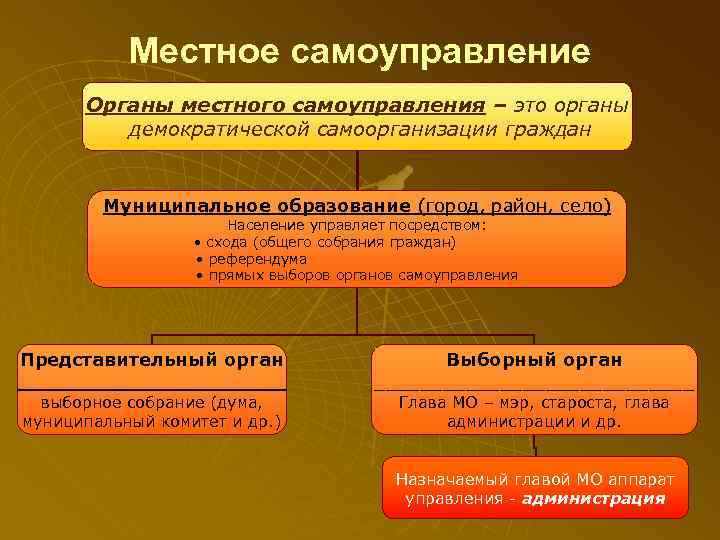 Местное самоуправление

Органы местного самоуправления – это органы демократической самоорганизации граждан

Муниципальное образование (город, район, село)
Население управляет посредством:
• схода (общего собрания граждан)
• референдума
• прямых выборов органов самоуправления

Представительный орган

выборное собрание (дума, муниципальный комитет и др.)

Выборный орган

Глава МО – мэр, староста, глава администрации и др.

Назначаемый главой МО аппарат управления - администрация.